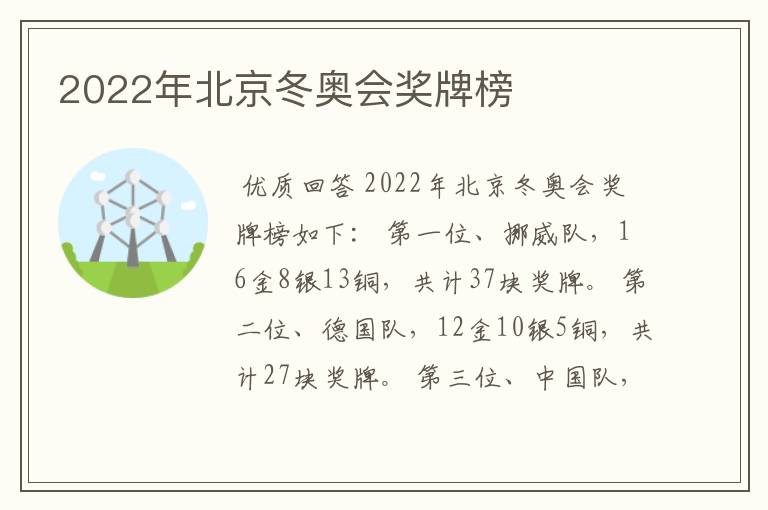 2022年北京冬奥会奖牌榜

优质回答 2022年北京冬奥会奖牌榜如下： 第一位、挪威队，16金8银13铜，共计37块奖牌。 第二位、德国队，12金10银5铜，共计27块奖牌。 第三位、中国队，